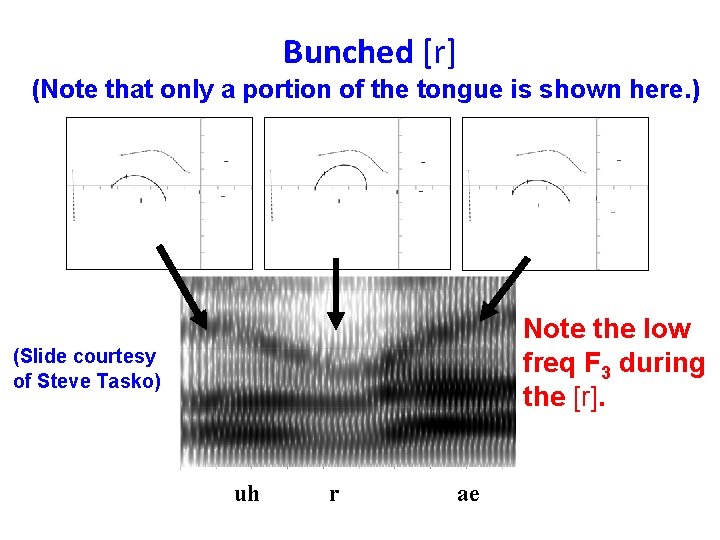 Bunched [r]
(Note that only a portion of the tongue is shown here.)

(Slide courtesy of Steve Tasko)

Note the low freq $F_3$ during the [r].

uh r ae